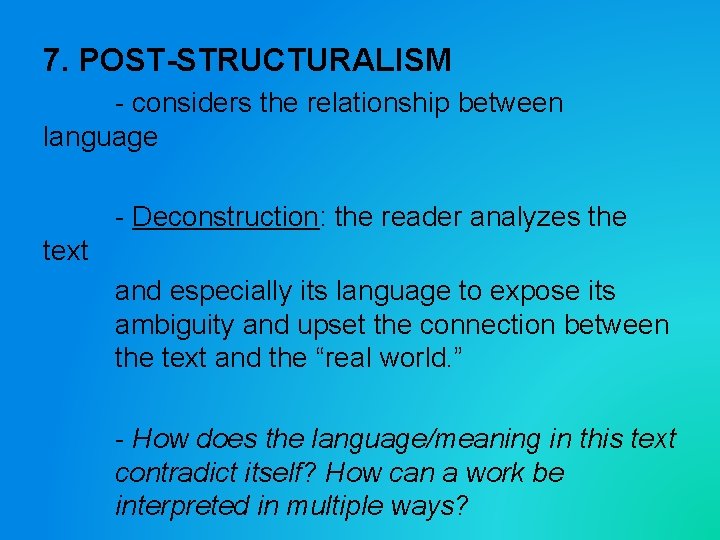 7. POST-STRUCTURALISM

- considers the relationship between language

- Deconstruction: the reader analyzes the text and especially its language to expose its ambiguity and upset the connection between the text and the “real world.”

- How does the language/meaning in this text contradict itself? How can a work be interpreted in multiple ways?